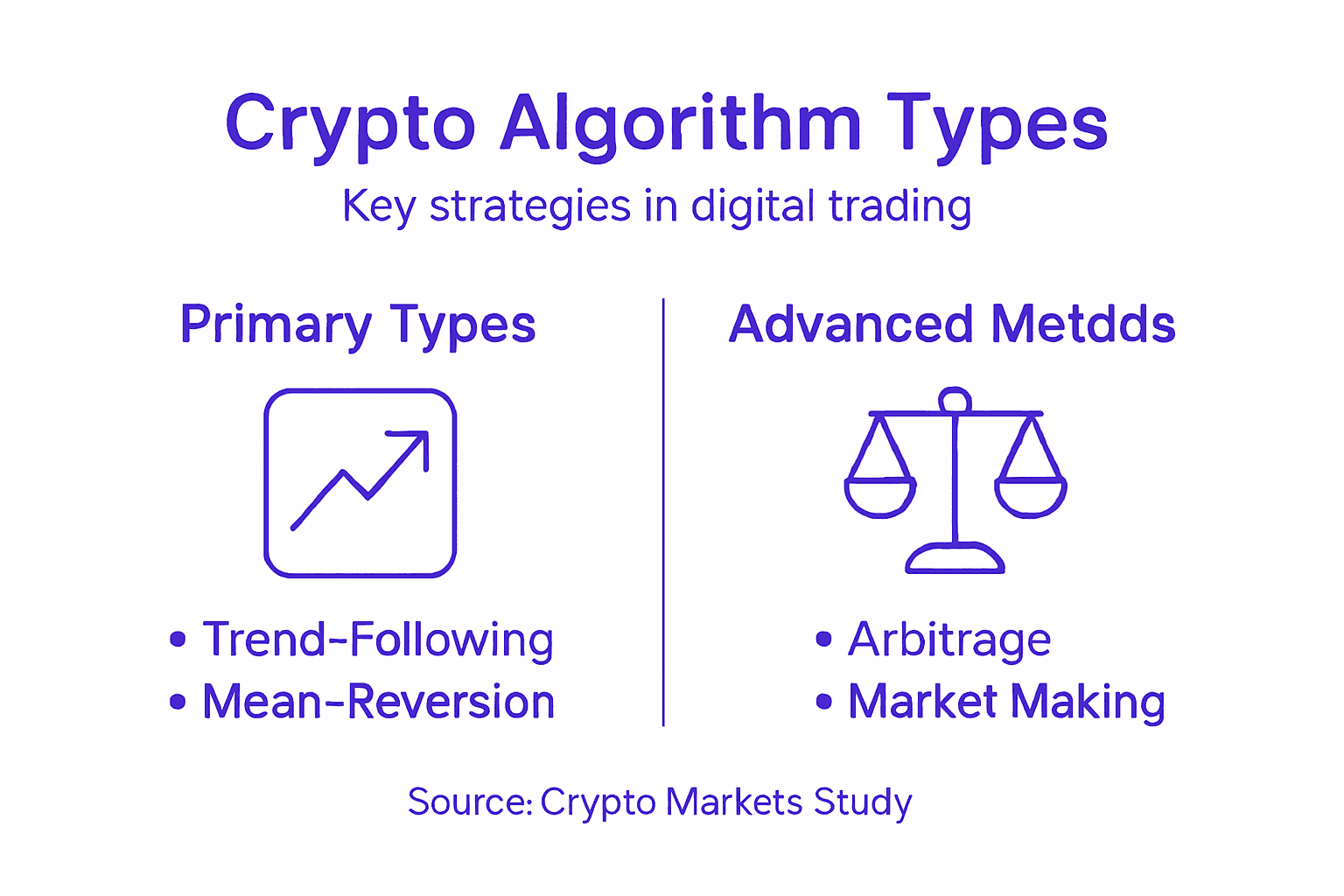 Crypto Algorithm Types
Key strategies in digital trading

Primary Types

• Trend-Following
• Mean-Reversion

Advanced Metdds

• Arbitrage
• Market Making

Source: Crypto Markets Study